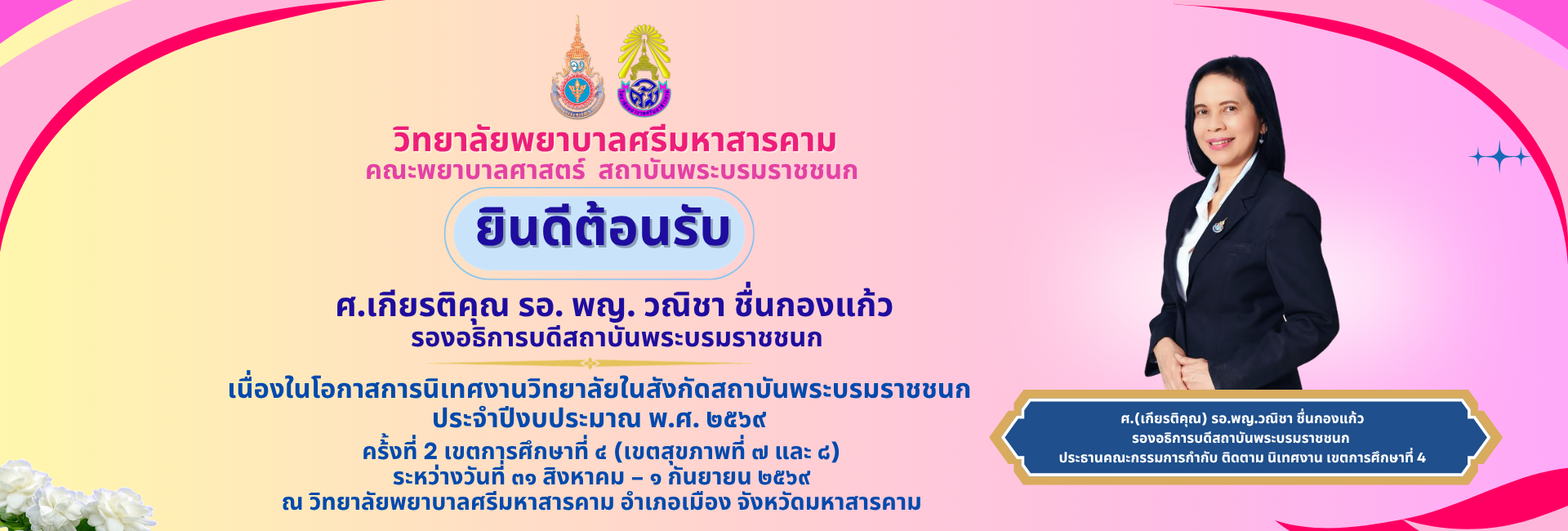 วิทยาลัยพยาบาลศรีมหาสารคาม
คณะพยาบาลศาสตร์ สถาบันพระบรมราชชนก

ยินดีต้อนรับ

ศ.เกียรติคุณ รอ. พญ. วณิชา ชื่นกองแก้ว
รองอธิการบดีสถาบันพระบรมราชชนก

เนื่องในโอกาสการนิเทศงานวิทยาลัยในสังกัดสถาบันพระบรมราชชนก
ประจำปีงบประมาณ พ.ศ. ๒๕๖๙
ครั้งที่ 2 เขตการศึกษาที่ ๔ (เขตสุขภาพที่ ๗ และ ๘)
ระหว่างวันที่ ๓๑ สิงหาคม – ๑ กันยายน ๒๕๖๙
ณ วิทยาลัยพยาบาลศรีมหาสารคาม อำเภอเมือง จังหวัดมหาสารคาม

ศ.(เกียรติคุณ) รอ.พญ.วณิชา ชื่นกองแก้ว
รองอธิการบดีสถาบันพระบรมราชชนก
ประธานคณะกรรมการกำกับ ติดตาม นิเทศงาน เขตการศึกษาที่ 4